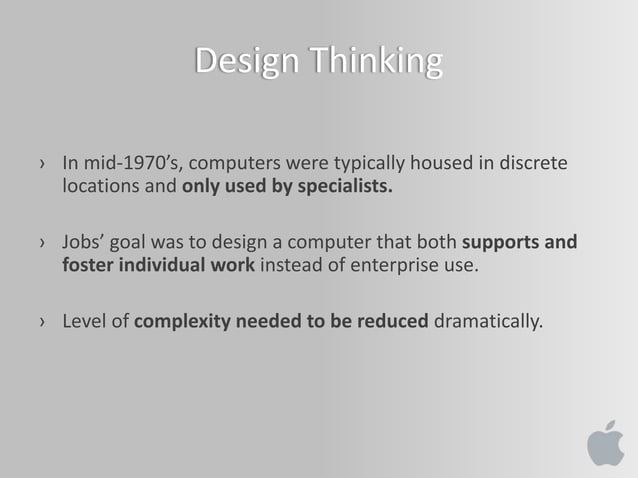 Design Thinking

› In mid-1970's, computers were typically housed in discrete locations and only used by specialists.

› Jobs' goal was to design a computer that both supports and foster individual work instead of enterprise use.

› Level of complexity needed to be reduced dramatically.